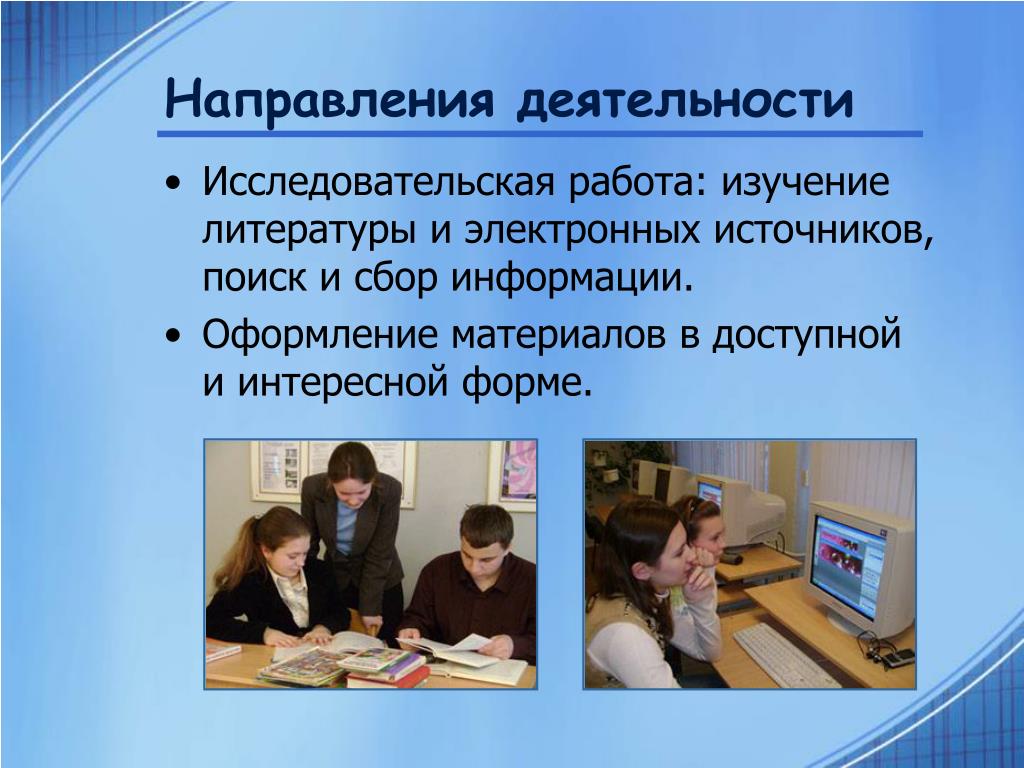 Направления деятельности

• Исследовательская работа: изучение литературы и электронных источников, поиск и сбор информации.

• Оформление материалов в доступной и интересной форме.